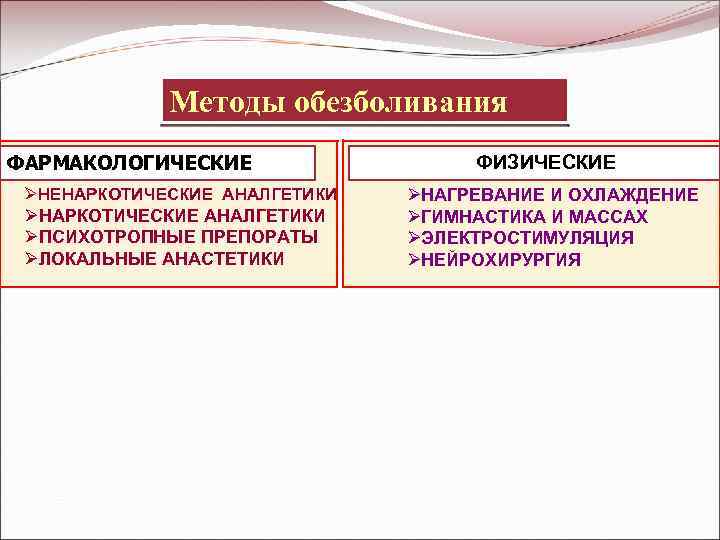 Методы обезболивания

ФАРМАКОЛОГИЧЕСКИЕ

➢НЕНАРКОТИЧЕСКИЕ АНАЛГЕТИКИ
➢НАРКОТИЧЕСКИЕ АНАЛГЕТИКИ
➢ПСИХОТРОПНЫЕ ПРЕПОРАТЫ
➢ЛОКАЛЬНЫЕ АНАСТЕТИКИ

ФИЗИЧЕСКИЕ

➢НАГРЕВАНИЕ И ОХЛАЖДЕНИЕ
➢ГИМНАСТИКА И МАССАХ
➢ЭЛЕКТРОСТИМУЛЯЦИЯ
➢НЕЙРОХИРУРГИЯ